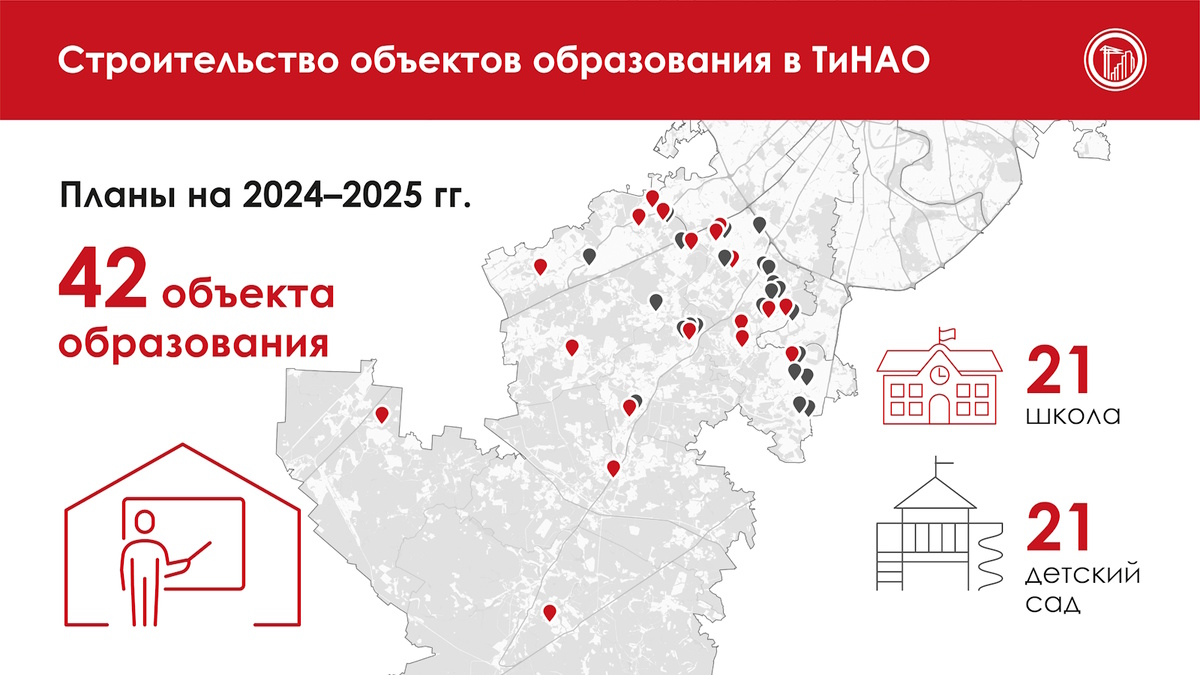 Строительство объектов образования в ТиНАО

Планы на 2024–2025 гг.

42 объекта образования

21
школа

21
детский сад